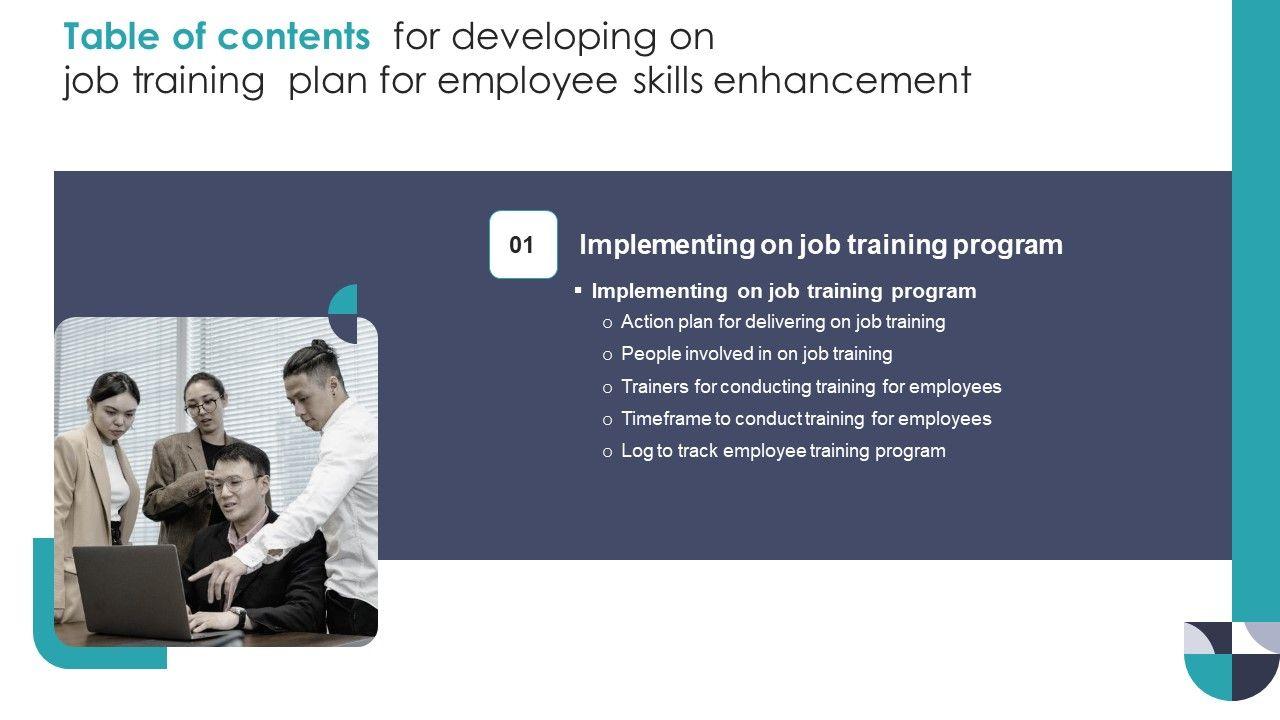 Table of contents for developing on job training plan for employee skills enhancement

01

Implementing on job training program

▪ Implementing on job training program
o Action plan for delivering on job training
o People involved in on job training
o Trainers for conducting training for employees
o Timeframe to conduct training for employees
o Log to track employee training program